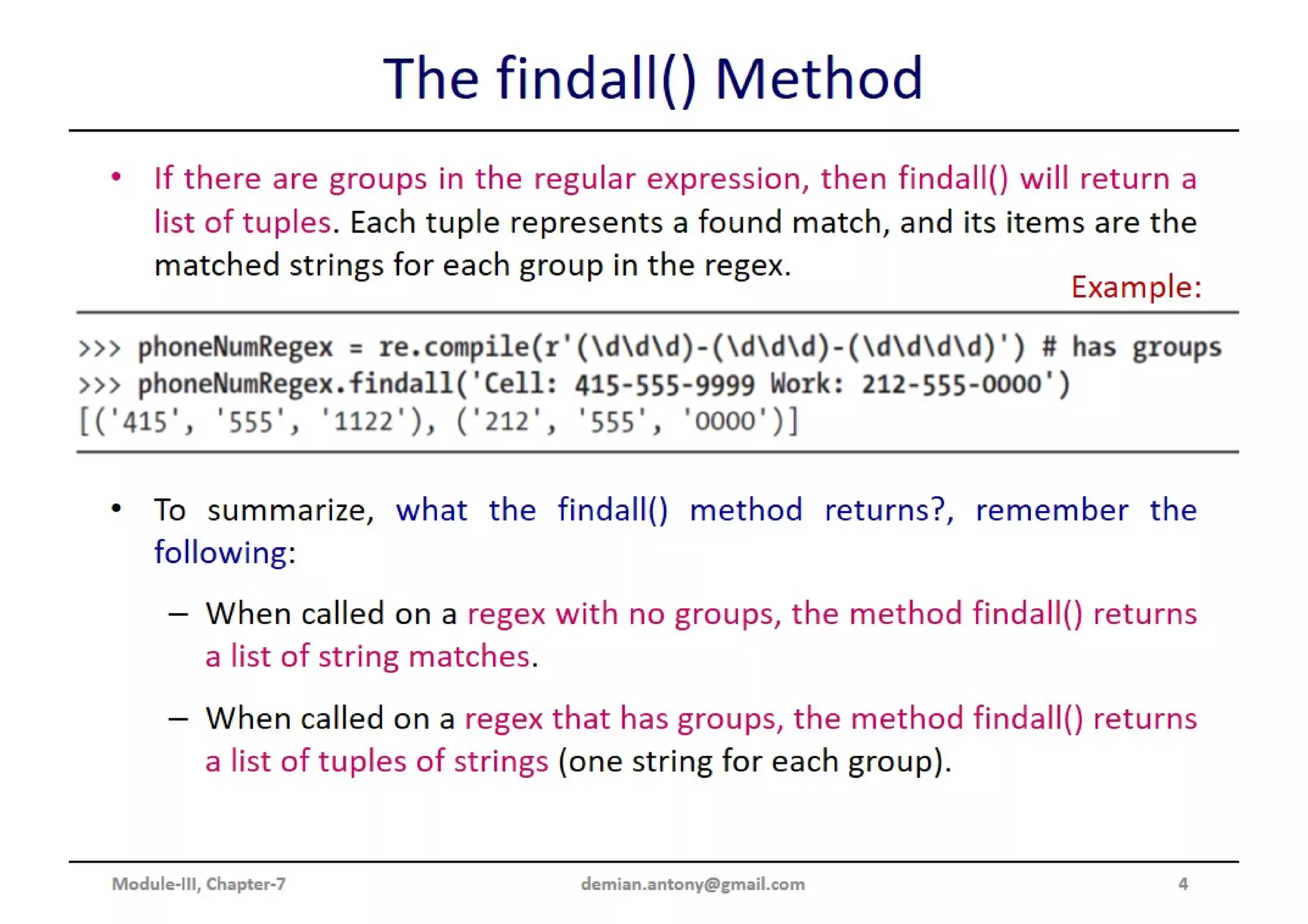 The findall() Method

• If there are groups in the regular expression, then findall() will return a list of tuples. Each tuple represents a found match, and its items are the matched strings for each group in the regex.

Example:

>>> phoneNumRegex = re.compile(r'(\d\d\d)-(\d\d\d)-(\d\d\d\d)') # has groups
>>> phoneNumRegex.findall('Cell: 415-555-9999 Work: 212-555-0000')
[('415', '555', '1122'), ('212', '555', '0000')]

• To summarize, what the findall() method returns?, remember the following:

– When called on a regex with no groups, the method findall() returns a list of string matches.

– When called on a regex that has groups, the method findall() returns a list of tuples of strings (one string for each group).

Module-III, Chapter-7 demian.antony@gmail.com 4